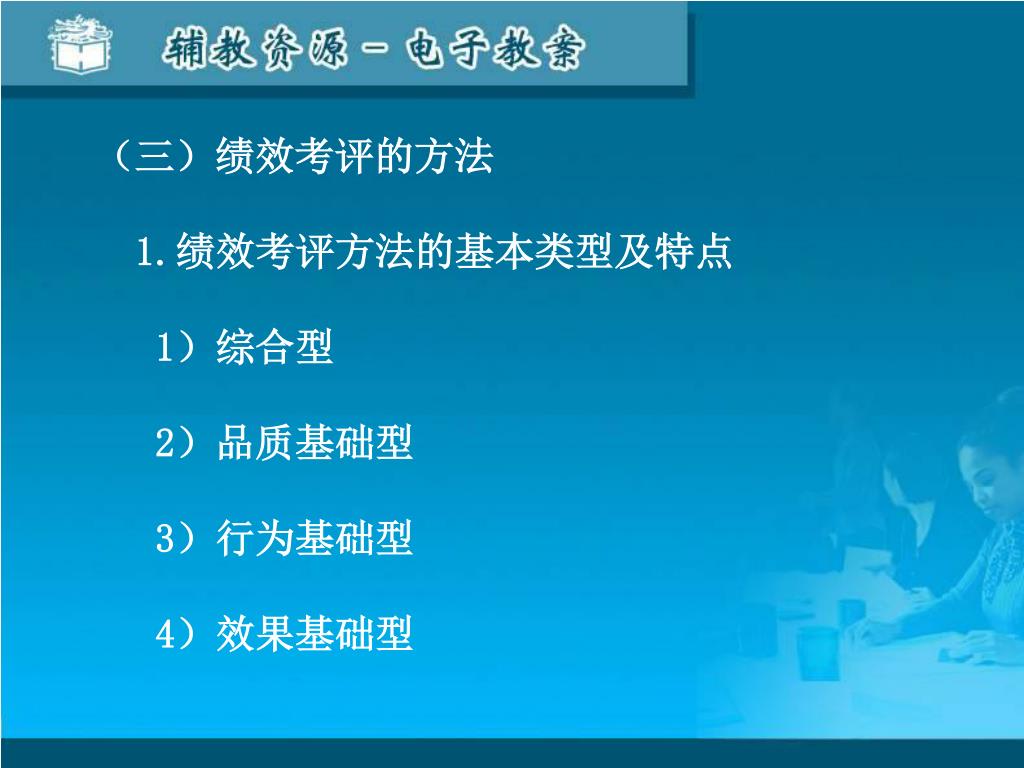 辅教资源－电子教案

（三）绩效考评的方法

1.绩效考评方法的基本类型及特点

1）综合型

2）品质基础型

3）行为基础型

4）效果基础型